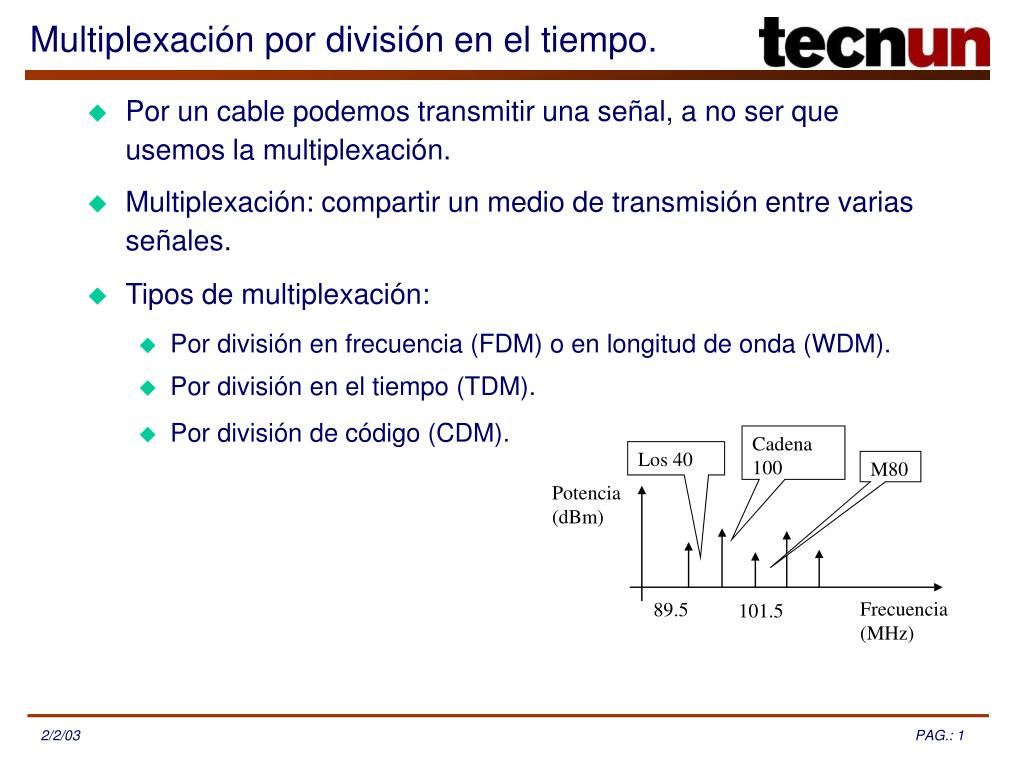 Multiplexación por división en el tiempo.

tecnun

Por un cable podemos transmitir una señal, a no ser que usemos la multiplexación.

Multiplexación: compartir un medio de transmisión entre varias señales.

Tipos de multiplexación:

Por división en frecuencia (FDM) o en longitud de onda (WDM).

Por división en el tiempo (TDM).

Por división de código (CDM).

Los 40

Cadena 100

M80

Potencia (dBm)

89.5

101.5

Frecuencia (MHz)

2/2/03

PAG.: 1